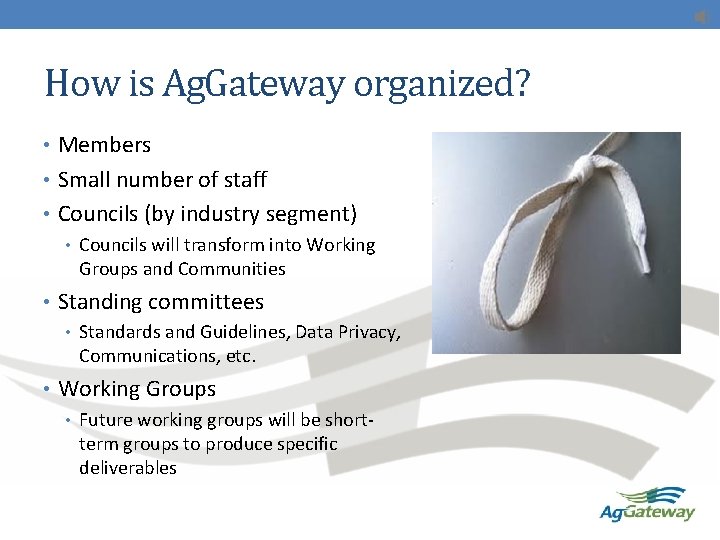 How is AgGateway organized?

• Members
• Small number of staff
• Councils (by industry segment)
  • Councils will transform into Working Groups and Communities
• Standing committees
  • Standards and Guidelines, Data Privacy, Communications, etc.
• Working Groups
  • Future working groups will be short-term groups to produce specific deliverables

AgGateway